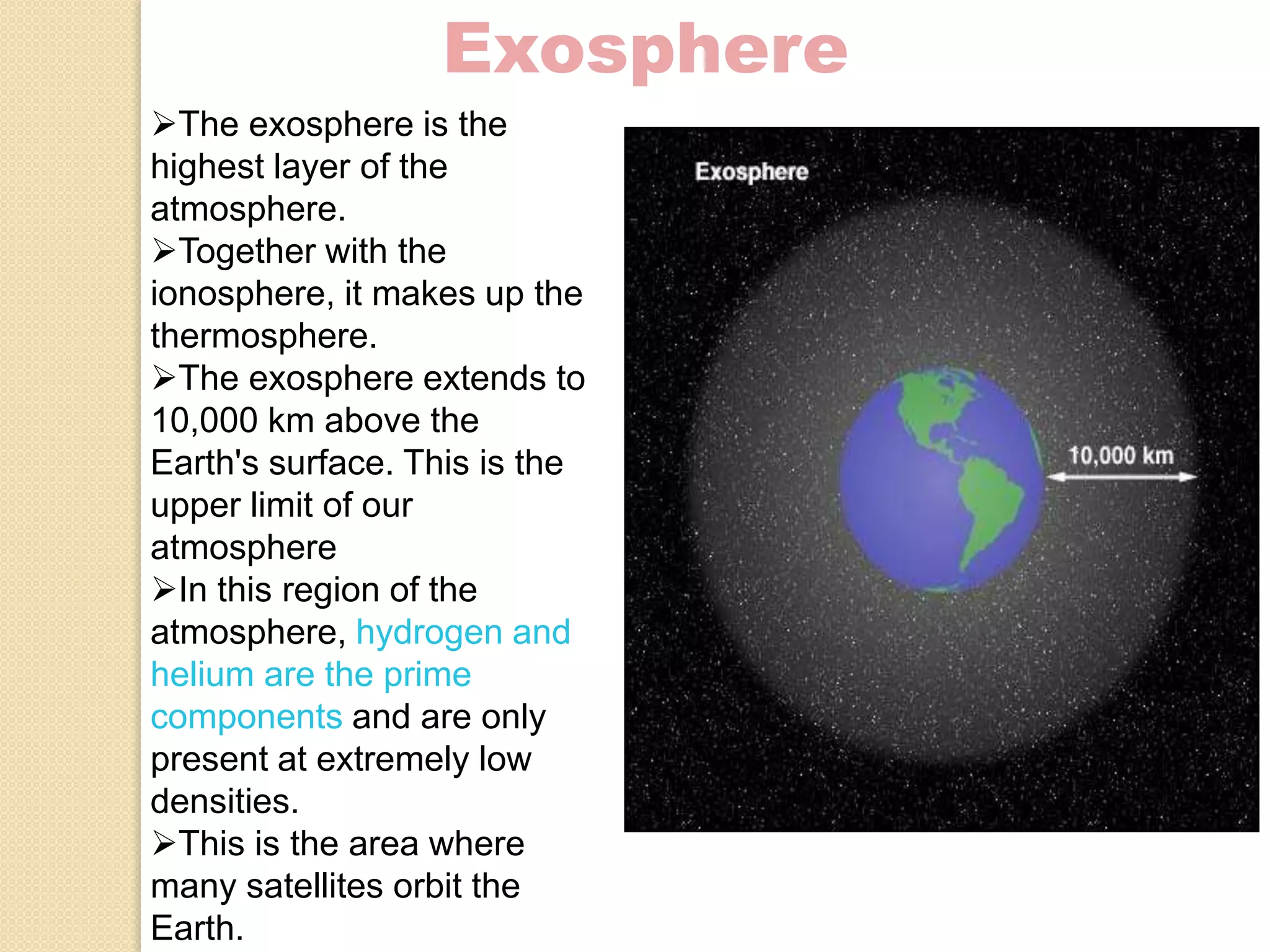 Exosphere

➢The exosphere is the highest layer of the atmosphere.
➢Together with the ionosphere, it makes up the thermosphere.
➢The exosphere extends to 10,000 km above the Earth's surface. This is the upper limit of our atmosphere
➢In this region of the atmosphere, hydrogen and helium are the prime components and are only present at extremely low densities.
➢This is the area where many satellites orbit the Earth.

Exosphere

10,000 km